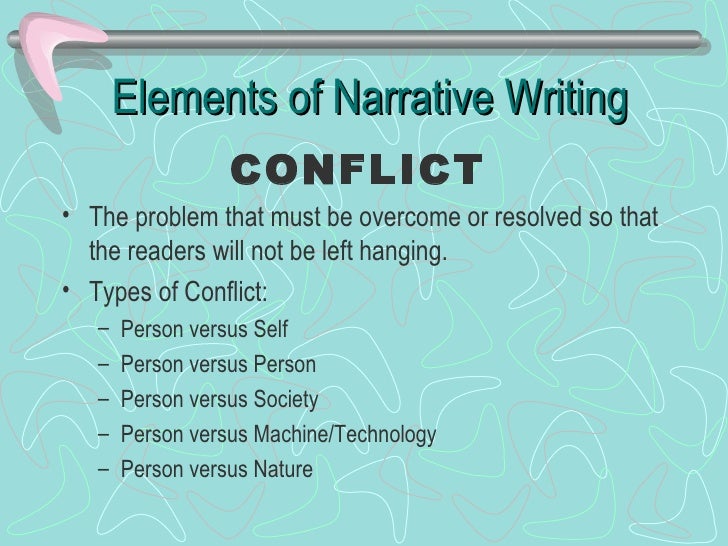 Elements of Narrative Writing

CONFLICT

• The problem that must be overcome or resolved so that the readers will not be left hanging.
• Types of Conflict:
– Person versus Self
– Person versus Person
– Person versus Society
– Person versus Machine/Technology
– Person versus Nature